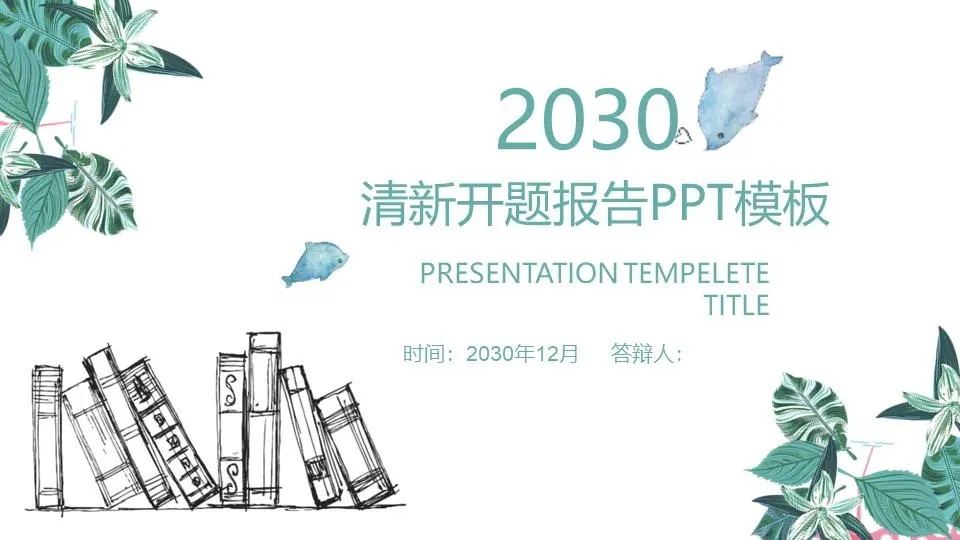 2030

清新开题报告PPT模板

PRESENTATION TEMPELETE TITLE

时间：2030年12月　　答辩人：